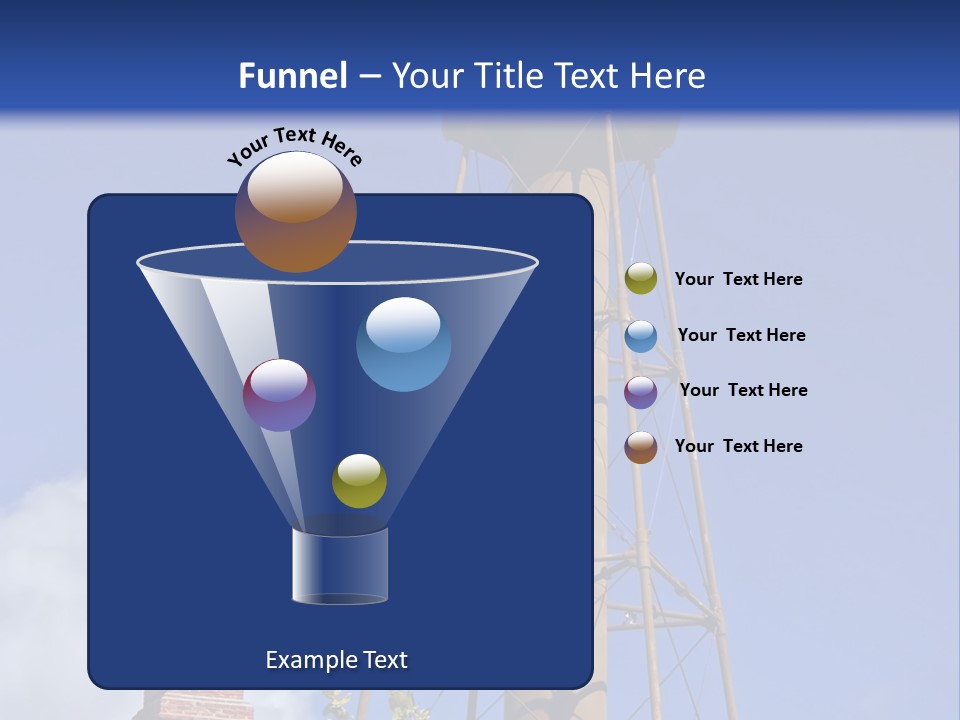 Funnel – Your Title Text Here

Your Text Here

Example Text

Your Text Here

Your Text Here

Your Text Here

Your Text Here